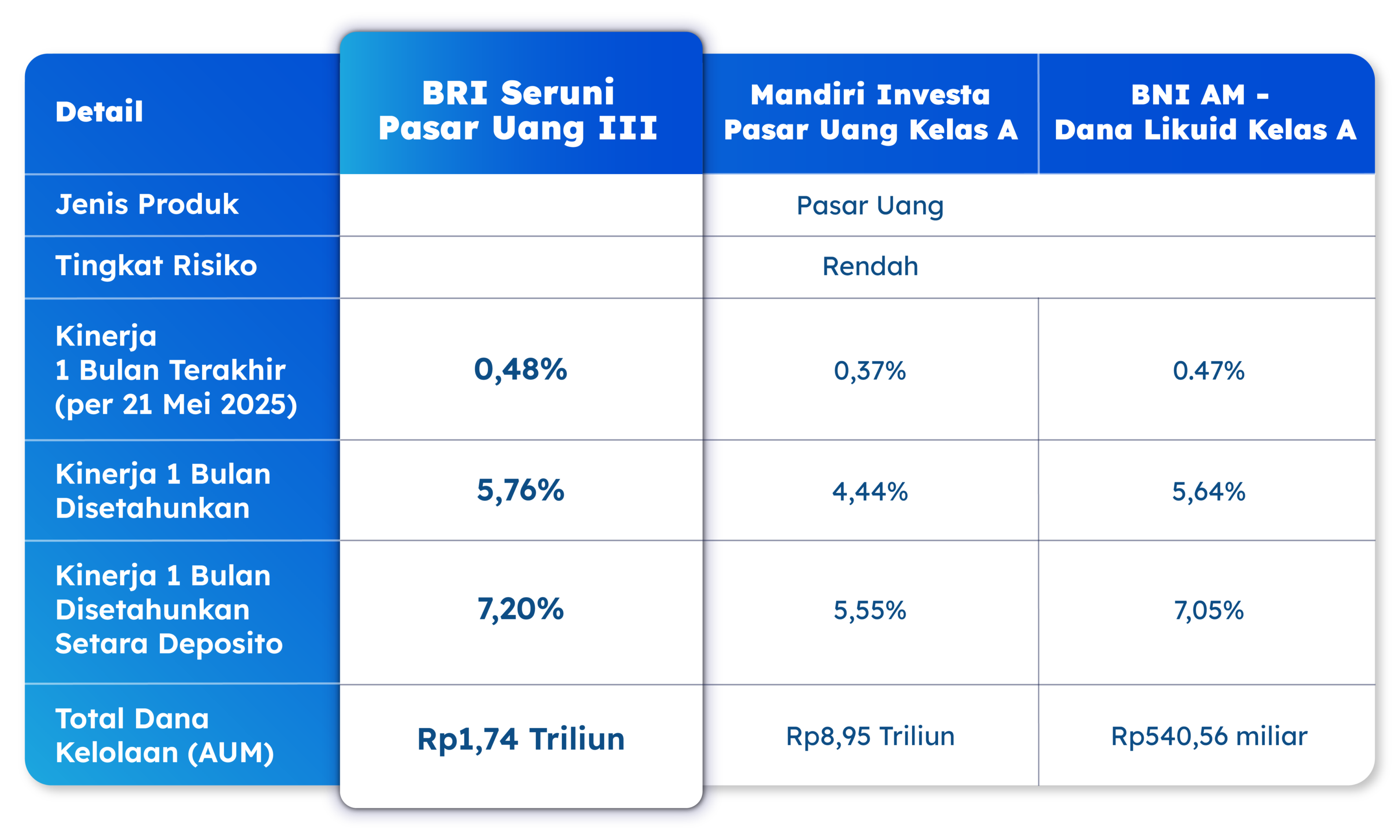 | Detail | BRI Seruni Pasar Uang III | Mandiri Investa Pasar Uang Kelas A | BNI AM - Dana Likuid Kelas A |
|---|---|---|---|
| Jenis Produk | | Pasar Uang | |
| Tingkat Risiko | | Rendah | |
| Kinerja 1 Bulan Terakhir (per 21 Mei 2025) | 0,48% | 0,37% | 0.47% |
| Kinerja 1 Bulan Disetahunkan | 5,76% | 4,44% | 5,64% |
| Kinerja 1 Bulan Disetahunkan Setara Deposito | 7,20% | 5,55% | 7,05% |
| Total Dana Kelolaan (AUM) | Rp1,74 Triliun | Rp8,95 Triliun | Rp540,56 miliar |